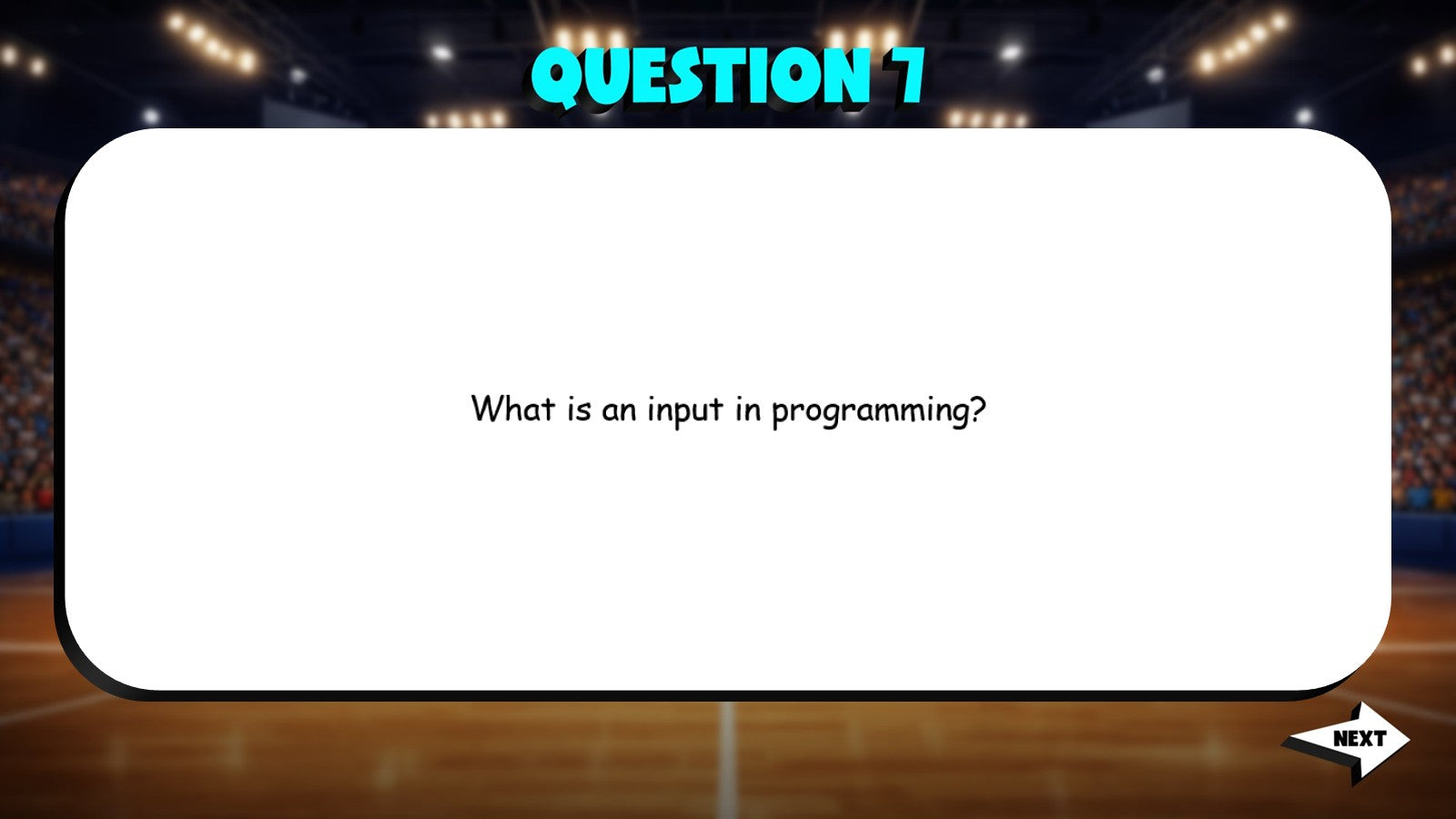 QUESTION 7

What is an input in programming?

NEXT